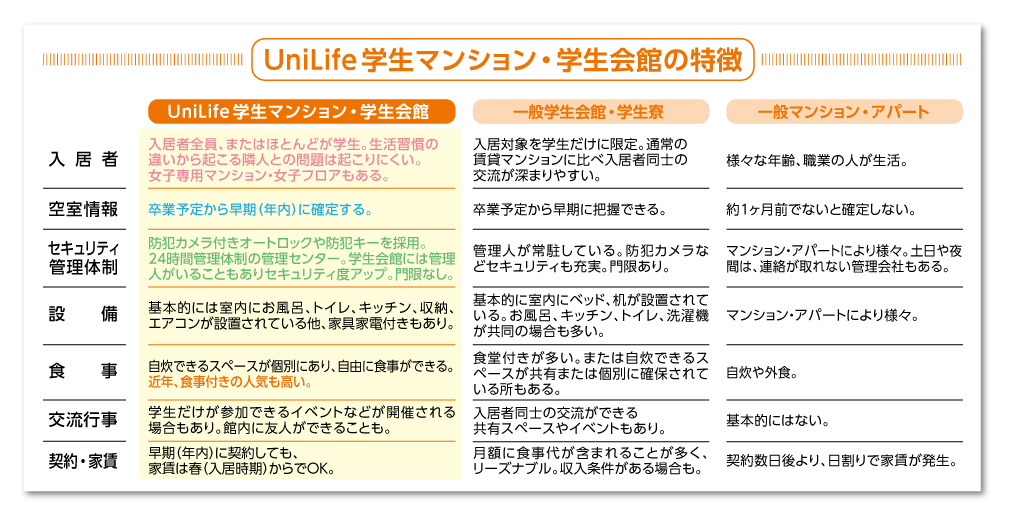 UniLife 学生マンション・学生会館の特徴

|  | UniLife 学生マンション・学生会館 | 一般学生会館・学生寮 | 一般マンション・アパート |
|---|---|---|---|
| 入居者 | 入居者全員、またはほとんどが学生。生活習慣の違いから起こる隣人との問題は起こりにくい。女子専用マンション・女子フロアもある。 | 入居対象を学生だけに限定。通常の賃貸マンションに比べ入居者同士の交流が深まりやすい。 | 様々な年齢、職業の人が生活。 |
| 空室情報 | 卒業予定から早期(年内)に確定する。 | 卒業予定から早期に把握できる。 | 約1ヶ月前でないと確定しない。 |
| セキュリティ管理体制 | 防犯カメラ付きオートロックや防犯キーを採用。24時間管理体制の管理センター。学生会館には管理人がいることもありセキュリティ度アップ。門限なし。 | 管理人が常駐している。防犯カメラなどセキュリティも充実。門限あり。 | マンション・アパートにより様々。土日や夜間は、連絡が取れない管理会社もある。 |
| 設備 | 基本的には室内にお風呂、トイレ、キッチン、収納、エアコンが設置されている他、家具家電付きもあり。 | 基本的に室内にベッド、机が設置されている。お風呂、キッチン、トイレ、洗濯機が共同の場合も多い。 | マンション・アパートにより様々。 |
| 食事 | 自炊できるスペースが個別にあり、自由に食事ができる。近年、食事付きの人気も高い。 | 食堂付きが多い。または自炊できるスペースが共有または個別に確保されている所もある。 | 自炊や外食。 |
| 交流行事 | 学生だけが参加できるイベントなどが開催される場合もあり。館内に友人ができることも。 | 入居者同士の交流ができる共有スペースやイベントもあり。 | 基本的にはない。 |
| 契約・家賃 | 早期(年内)に契約しても、家賃は春(入居時期)からでOK。 | 月額に食事代が含まれることが多く、リーズナブル。収入条件がある場合も。 | 契約数日後より、日割りで家賃が発生。 |